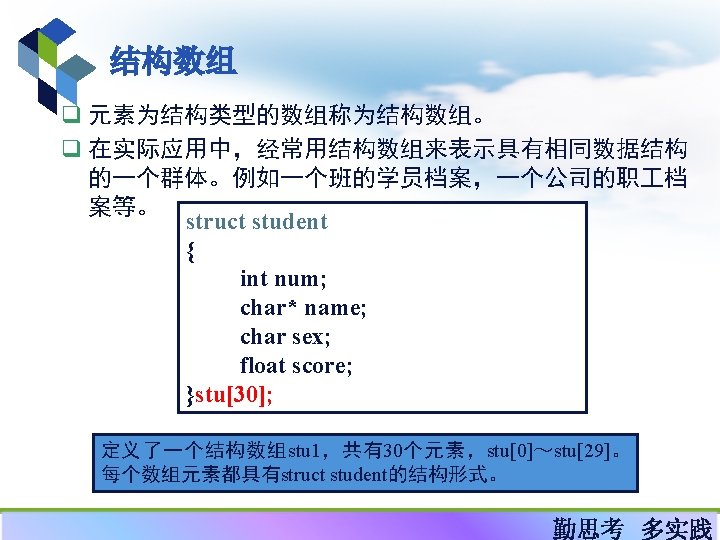 结构数组

❑ 元素为结构类型的数组称为结构数组。

❑ 在实际应用中，经常用结构数组来表示具有相同数据结构的一个群体。例如一个班的学员档案，一个公司的职工档案等。

struct student
{
int num;
char* name;
char sex;
float score;
}stu[30];

定义了一个结构数组stu1，共有30个元素，stu[0]～stu[29]。每个数组元素都具有struct student的结构形式。

勤思考 多实践